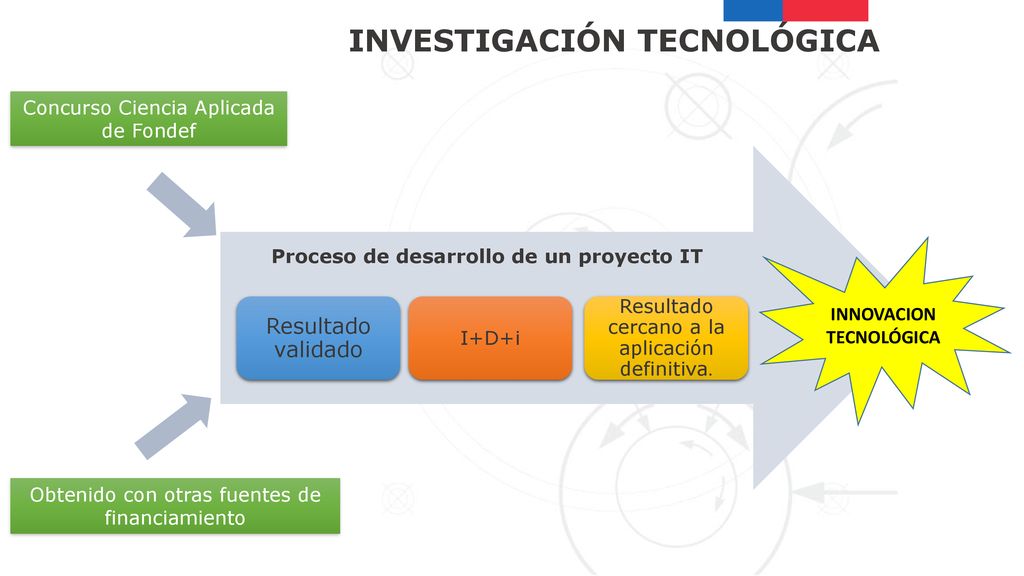 INVESTIGACIÓN TECNOLÓGICA

Concurso Ciencia Aplicada de Fondef

Proceso de desarrollo de un proyecto IT

Resultado validado

I+D+i

Resultado cercano a la aplicación definitiva.

INNOVACION TECNOLÓGICA

Obtenido con otras fuentes de financiamiento